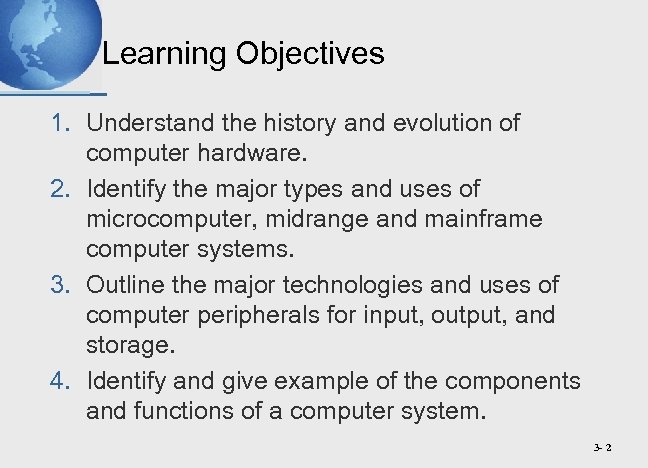 Learning Objectives

1. Understand the history and evolution of computer hardware.
2. Identify the major types and uses of microcomputer, midrange and mainframe computer systems.
3. Outline the major technologies and uses of computer peripherals for input, output, and storage.
4. Identify and give example of the components and functions of a computer system.

3- 2